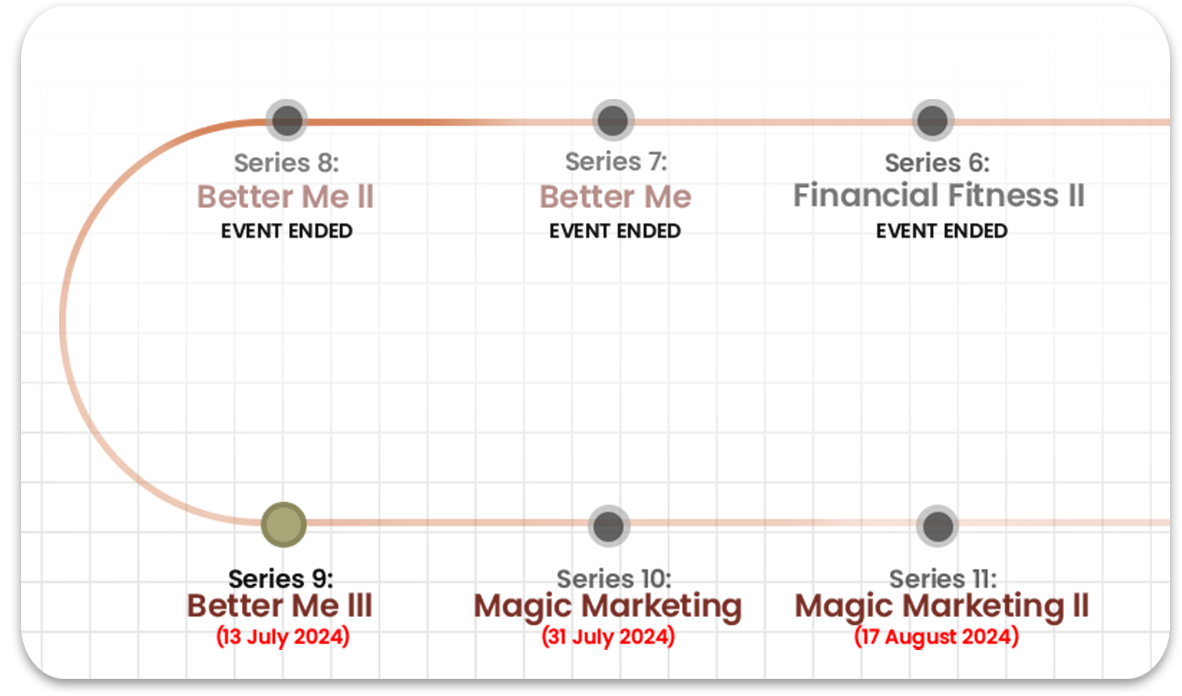 Series 8:
Better Me II
EVENT ENDED

Series 7:
Better Me
EVENT ENDED

Series 6:
Financial Fitness II
EVENT ENDED

Series 9:
Better Me III
(13 July 2024)

Series 10:
Magic Marketing
(31 July 2024)

Series 11:
Magic Marketing II
(17 August 2024)